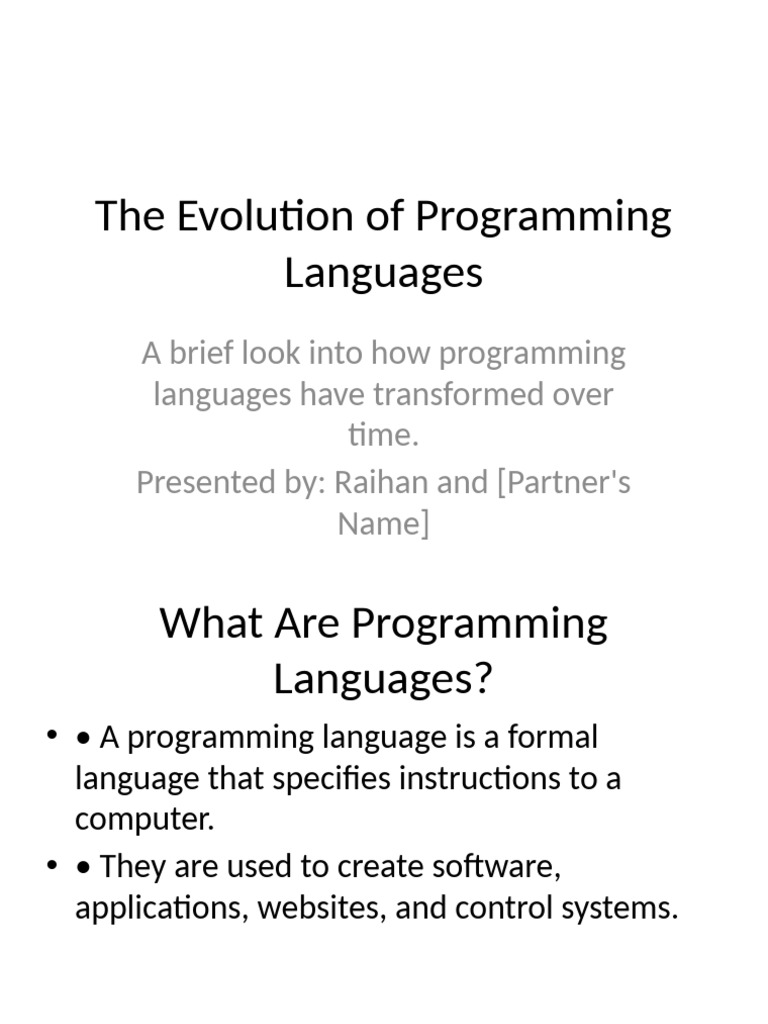 The Evolution of Programming Languages

A brief look into how programming languages have transformed over time.

Presented by: Raihan and [Partner's Name]

What Are Programming Languages?

• • A programming language is a formal language that specifies instructions to a computer.
• • They are used to create software, applications, websites, and control systems.